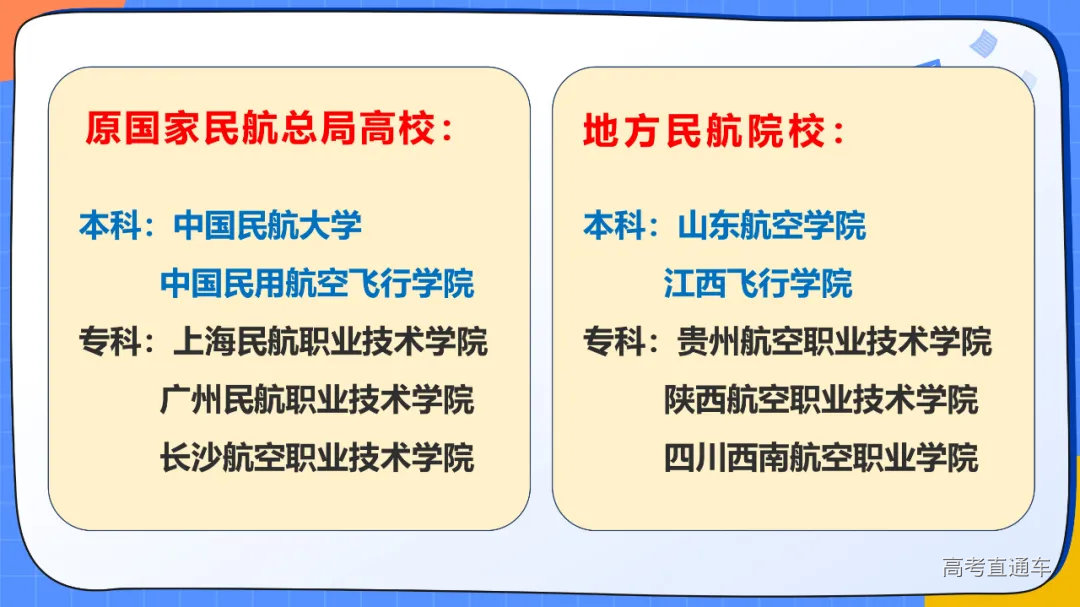 原国家民航总局高校：

本科：中国民航大学
中国民用航空飞行学院
专科：上海民航职业技术学院
广州民航职业技术学院
长沙航空职业技术学院

地方民航院校：

本科：山东航空学院
江西飞行学院
专科：贵州航空职业技术学院
陕西航空职业技术学院
四川西南航空职业学院

高考直通车